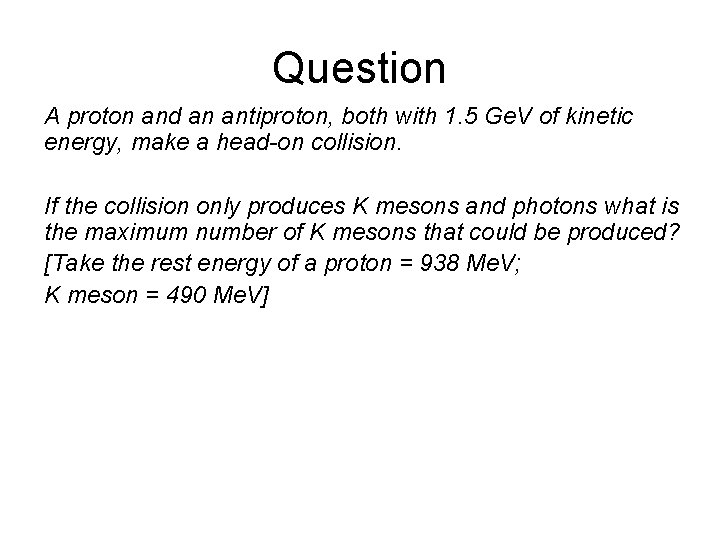 Question

A proton and an antiproton, both with 1.5 GeV of kinetic energy, make a head-on collision.

If the collision only produces K mesons and photons what is the maximum number of K mesons that could be produced?

[Take the rest energy of a proton = 938 MeV;

K meson = 490 MeV]